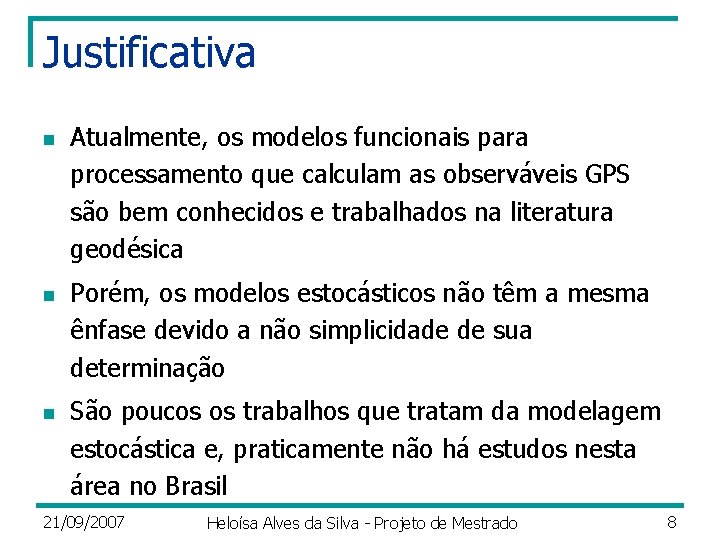 Justificativa

- Atualmente, os modelos funcionais para processamento que calculam as observáveis GPS são bem conhecidos e trabalhados na literatura geodésica
- Porém, os modelos estocásticos não têm a mesma ênfase devido a não simplicidade de sua determinação
- São poucos os trabalhos que tratam da modelagem estocástica e, praticamente não há estudos nesta área no Brasil

21/09/2007 Heloísa Alves da Silva - Projeto de Mestrado 8